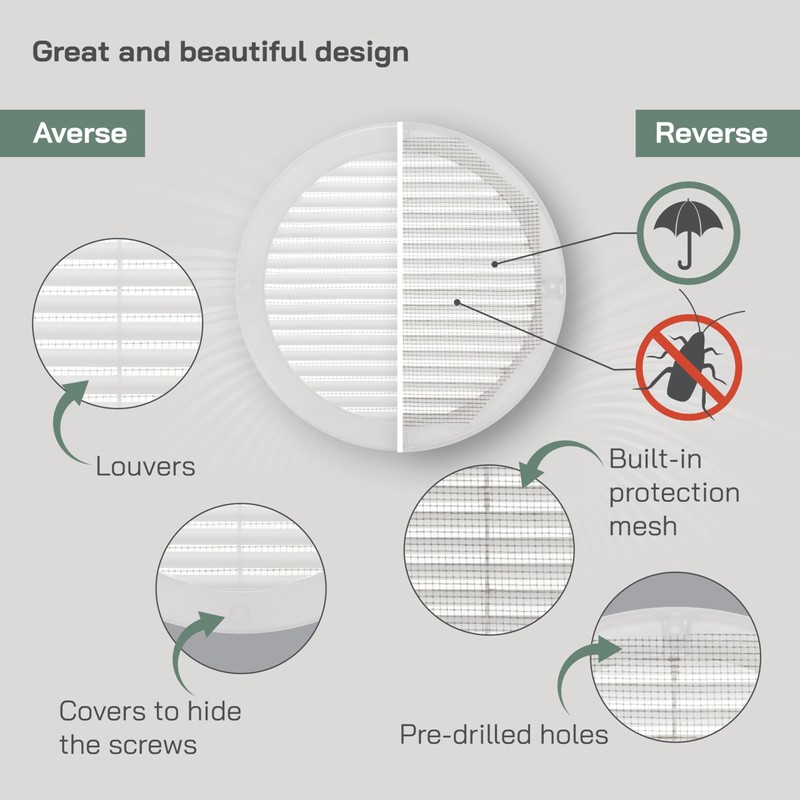 Great and beautiful design

Averse

Reverse

Louvers

Built-in protection mesh

Covers to hide the screws

Pre-drilled holes